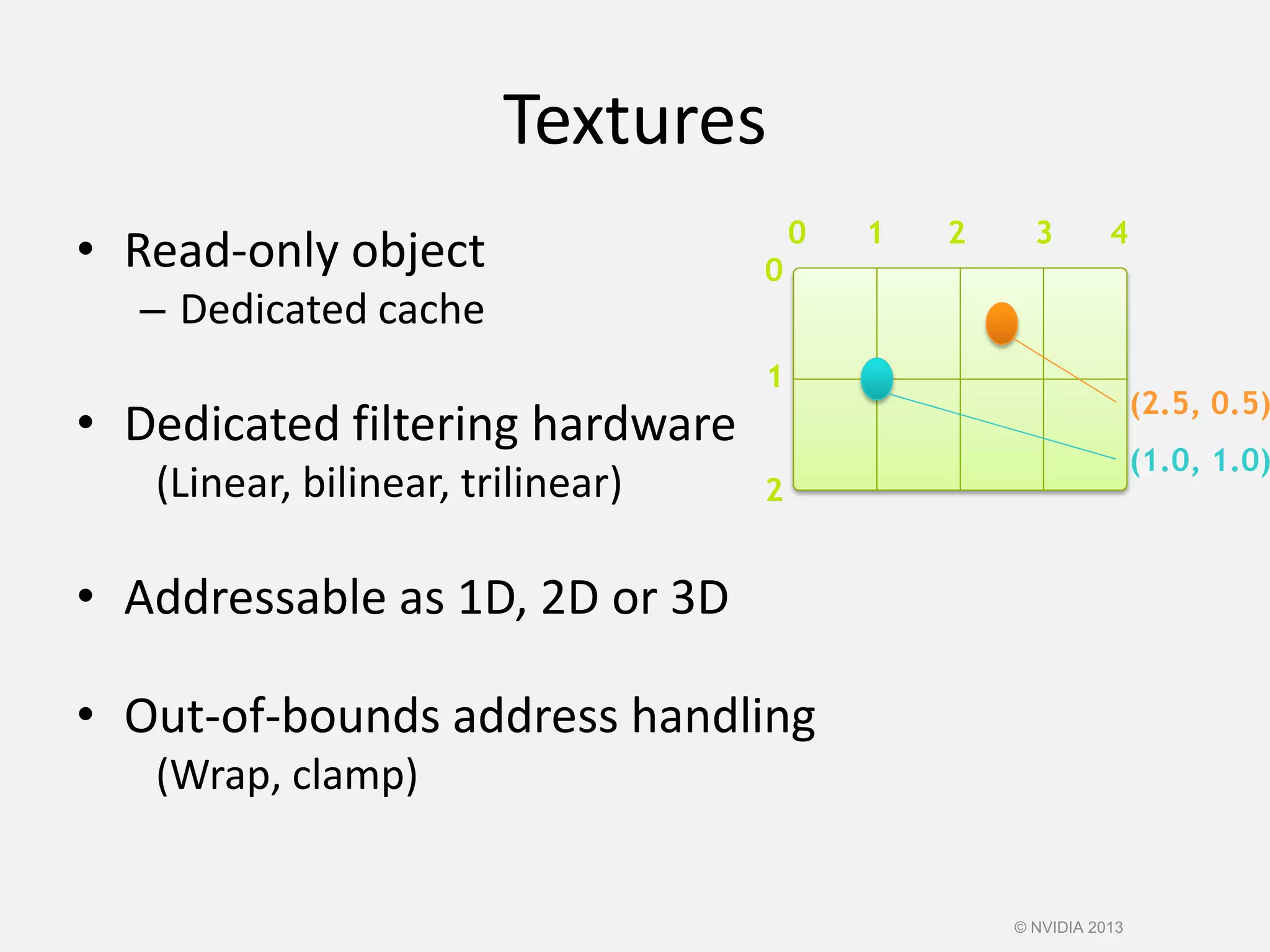 Textures

• Read-only object
– Dedicated cache

• Dedicated filtering hardware
(Linear, bilinear, trilinear)

• Addressable as 1D, 2D or 3D

• Out-of-bounds address handling
(Wrap, clamp)

0 1 2 3 4
0
1
2
(2.5, 0.5)
(1.0, 1.0)

© NVIDIA 2013